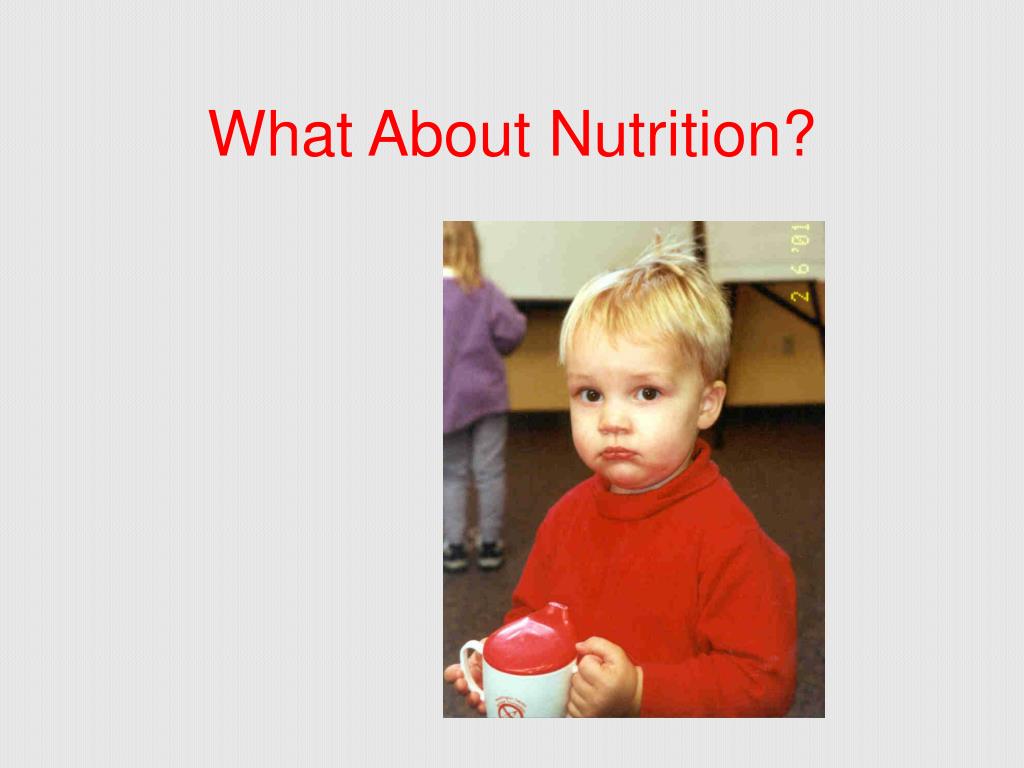 What About Nutrition?

2 6 '01